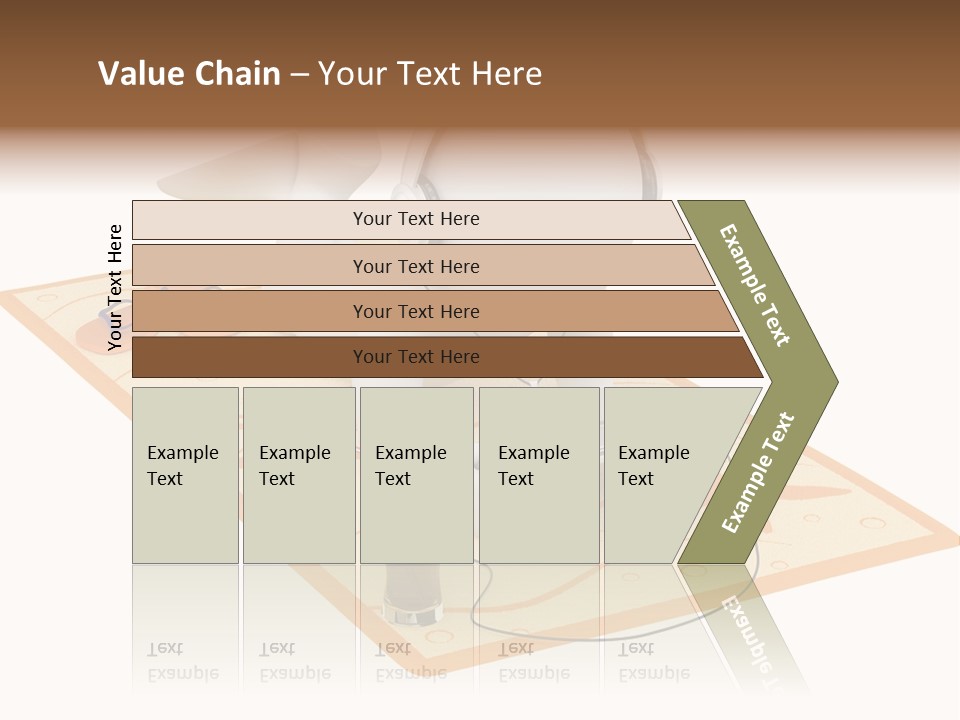 Value Chain – Your Text Here

Your Text Here

Your Text Here

Your Text Here

Your Text Here

Your Text Here

Example Text

Example Text

Example Text

Example Text

Example Text

Example Text

Example Text